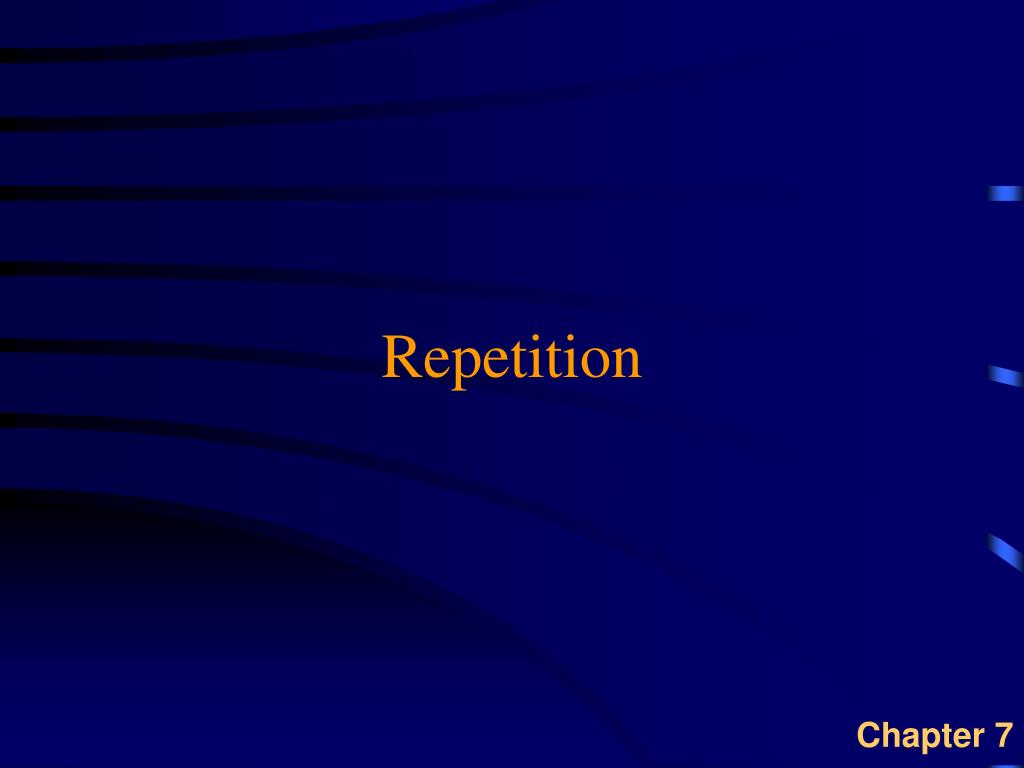 Repetition

Chapter 7